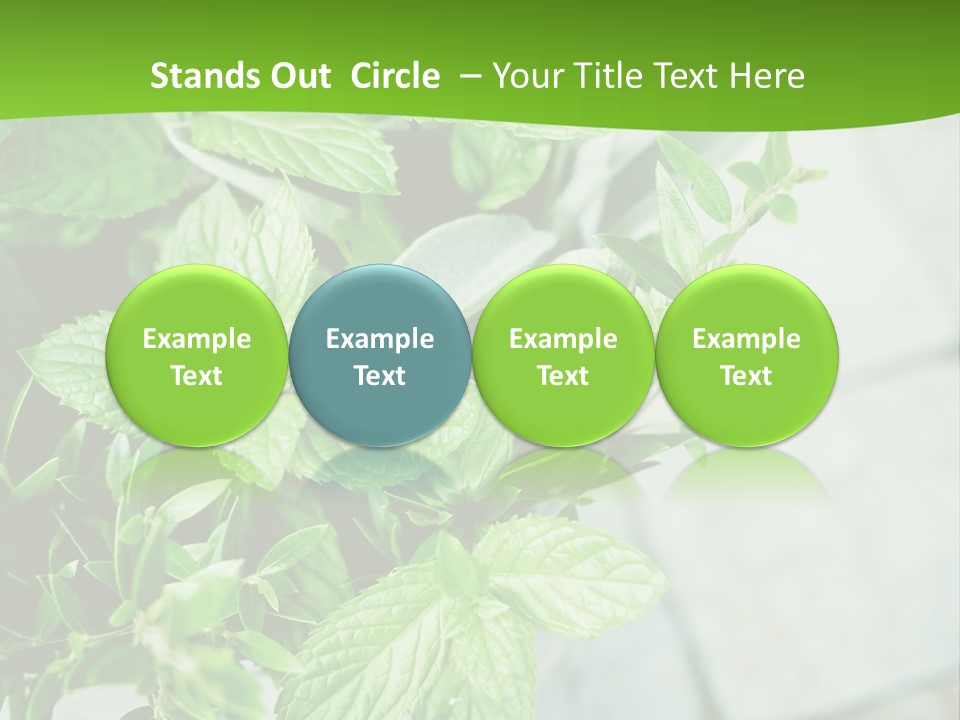 Stands Out Circle – Your Title Text Here

Example Text

Example Text

Example Text

Example Text